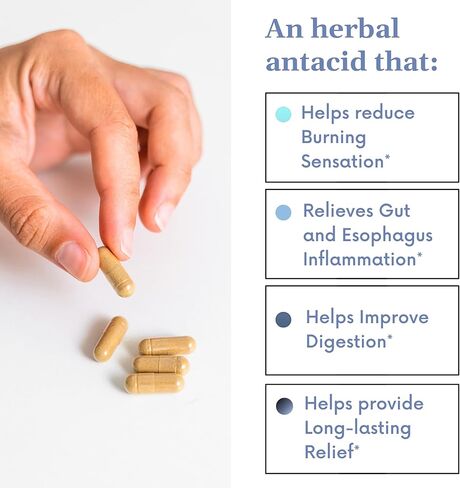 An herbal antacid that:

Helps reduce Burning Sensation*

Relieves Gut and Esophagus Inflammation*

Helps Improve Digestion*

Helps provide Long-lasting Relief*